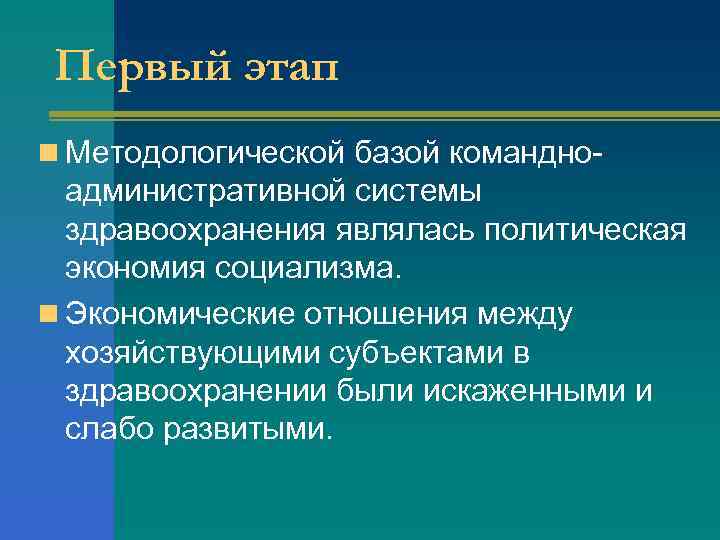 Первый этап

Методологической базой командно-административной системы здравоохранения являлась политическая экономия социализма.

Экономические отношения между хозяйствующими субъектами в здравоохранении были искаженными и слабо развитыми.